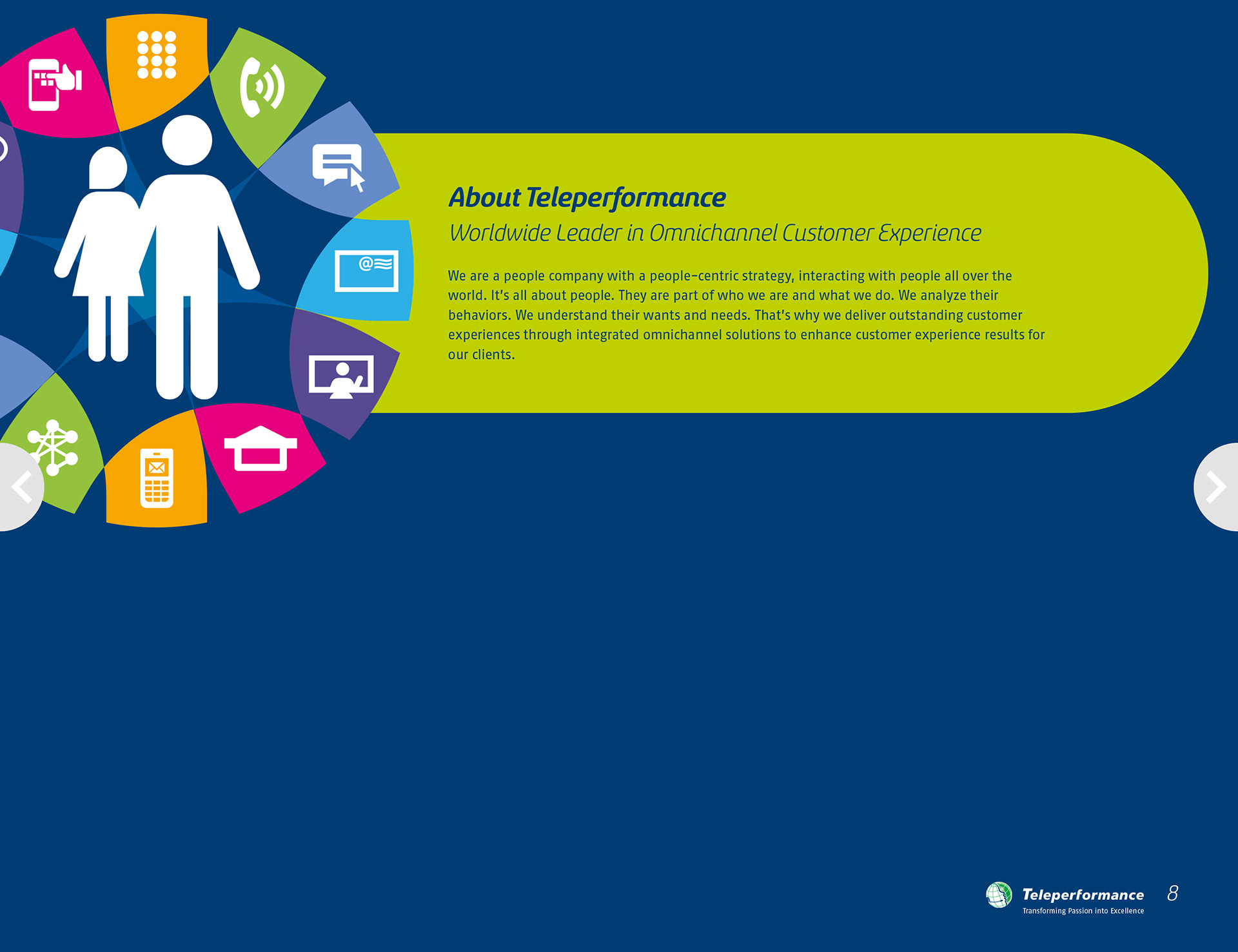 About Teleperformance

Worldwide Leader in Omnichannel Customer Experience

We are a people company with a people-centric strategy, interacting with people all over the world. It's all about people. They are part of who we are and what we do. We analyze their behaviors. We understand their wants and needs. That's why we deliver outstanding customer experiences through integrated omnichannel solutions to enhance customer experience results for our clients.

Teleperformance
Transforming Passion into Excellence

8